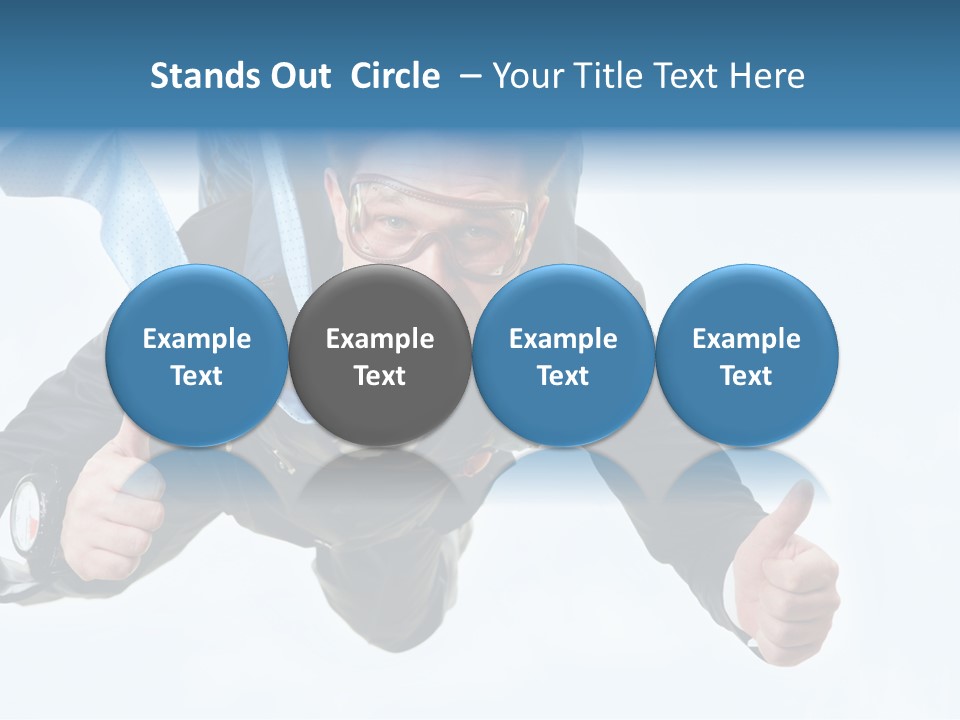 Stands Out Circle – Your Title Text Here

Example Text

Example Text

Example Text

Example Text